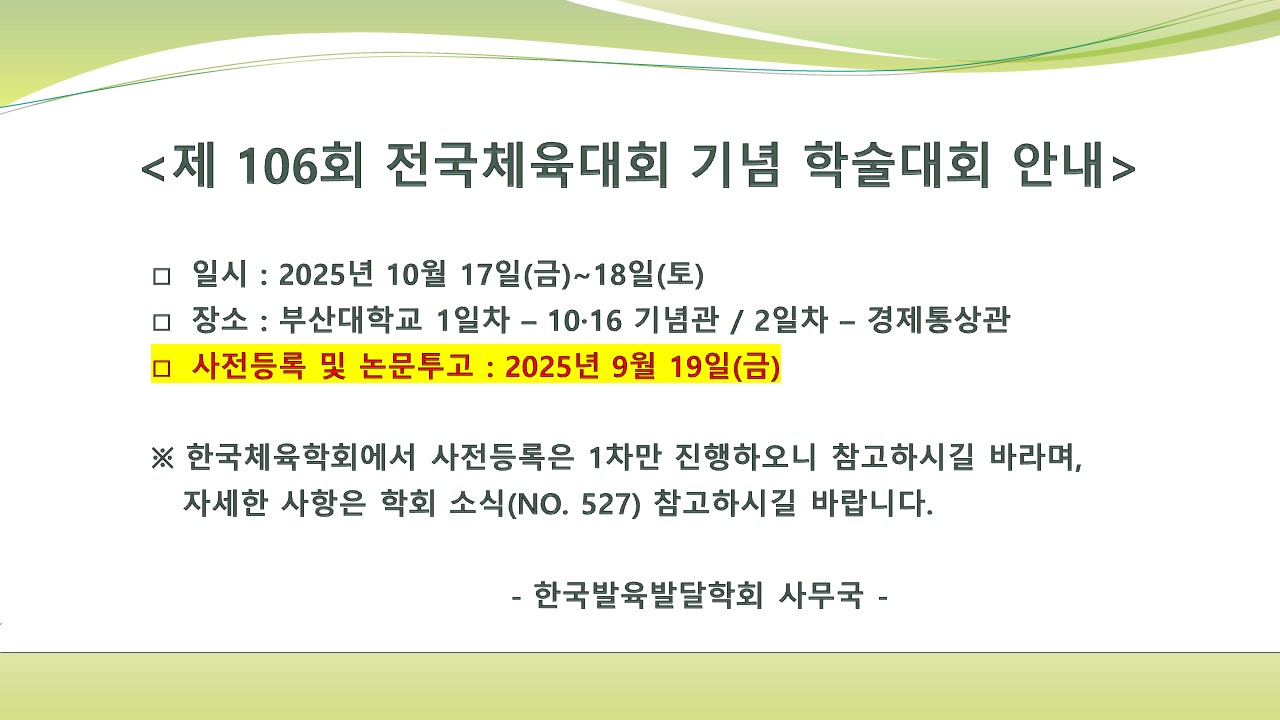 <제 106회 전국체육대회 기념 학술대회 안내>

□ 일시 : 2025년 10월 17일(금)~18일(토)
□ 장소 : 부산대학교 1일차 – 10·16 기념관 / 2일차 – 경제통상관
□ 사전등록 및 논문투고 : 2025년 9월 19일(금)

※ 한국체육학회에서 사전등록은 1차만 진행하오니 참고하시길 바라며, 자세한 사항은 학회 소식(NO. 527) 참고하시길 바랍니다.

- 한국발육발달학회 사무국 -